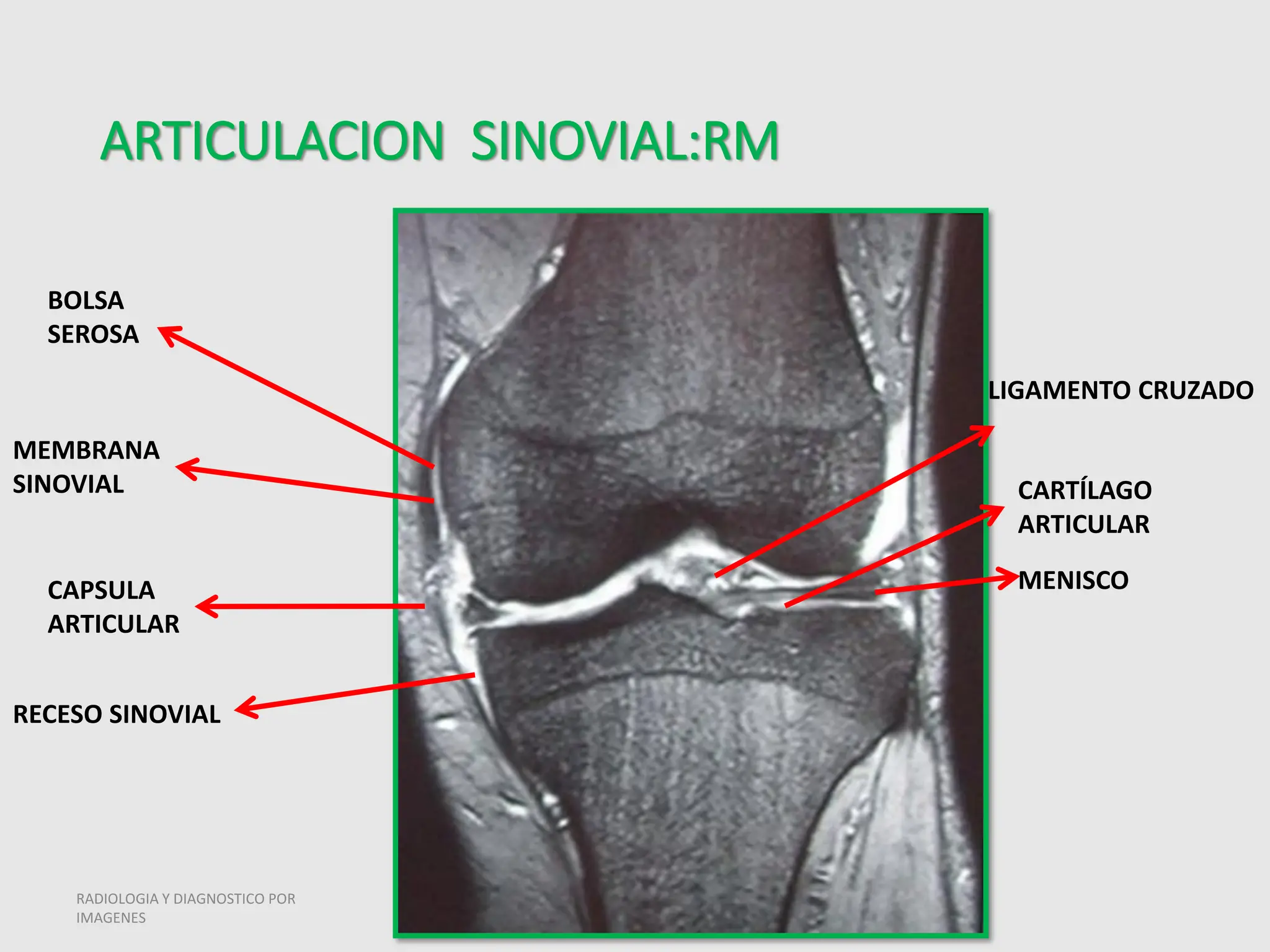 ARTICULACION SINOVIAL:RM

BOLSA SEROSA

MEMBRANA SINOVIAL

CAPSULA ARTICULAR

RECESO SINOVIAL

LIGAMENTO CRUZADO

CARTÍLAGO ARTICULAR

MENISCO

RADIOLOGIA Y DIAGNOSTICO POR IMAGENES